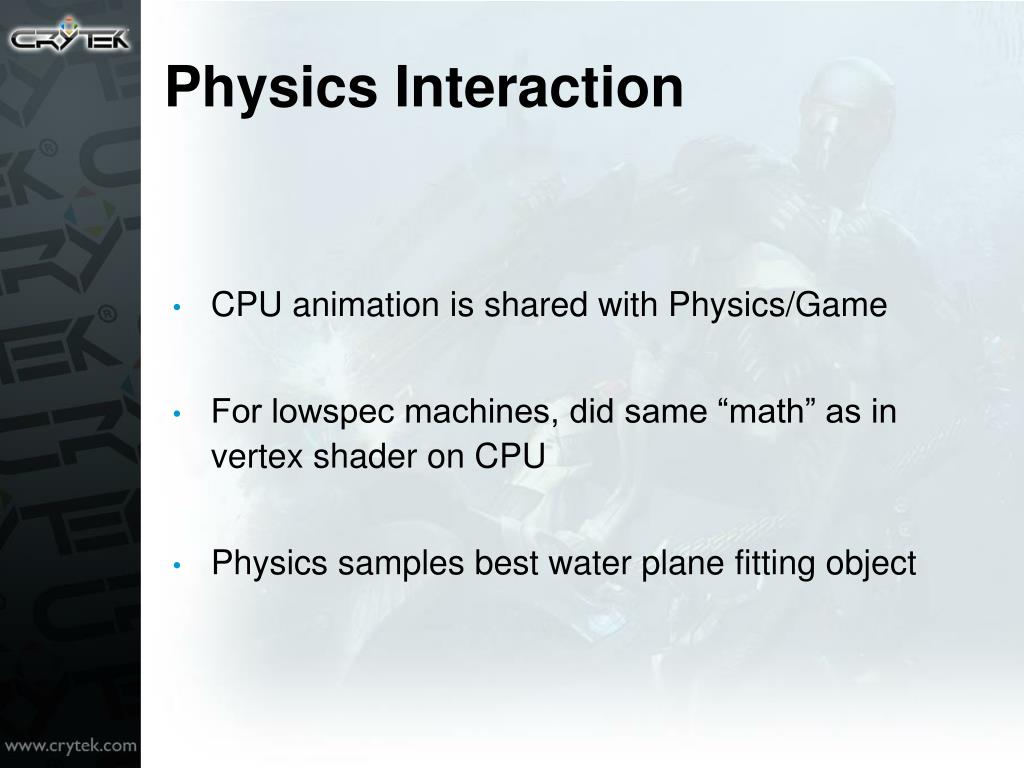 CRYTEK

Physics Interaction

• CPU animation is shared with Physics/Game

• For lowspec machines, did same “math” as in vertex shader on CPU

• Physics samples best water plane fitting object

www.crytek.com